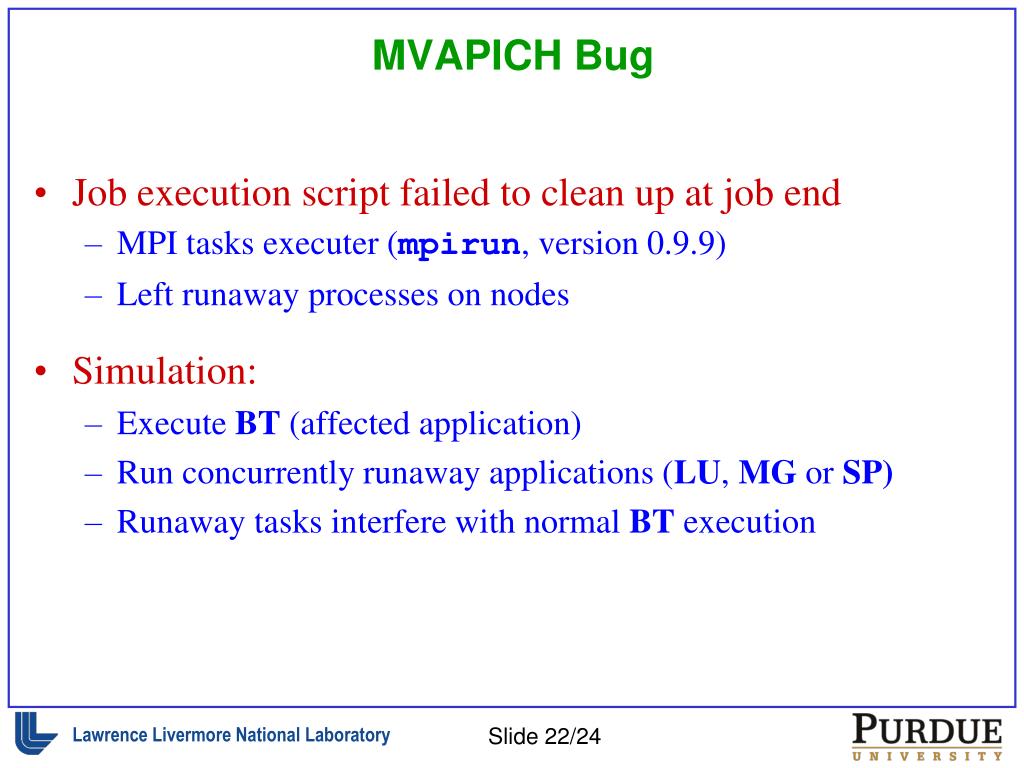 MVAPICH Bug

• Job execution script failed to clean up at job end
– MPI tasks executer (mpirun, version 0.9.9)
– Left runaway processes on nodes

• Simulation:
– Execute BT (affected application)
– Run concurrently runaway applications (LU, MG or SP)
– Runaway tasks interfere with normal BT execution

Lawrence Livermore National Laboratory

Slide 22/24

PURDUE
UNIVERSITY